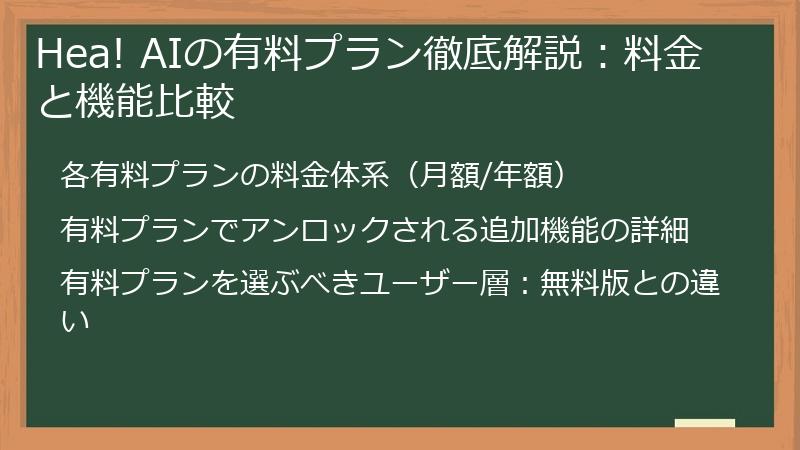 Hea! AIの有料プラン徹底解説：料金と機能比較

各有料プランの料金体系（月額/年額）

有料プランでアンロックされる追加機能の詳細

有料プランを選ぶべきユーザー層：無料版との違い